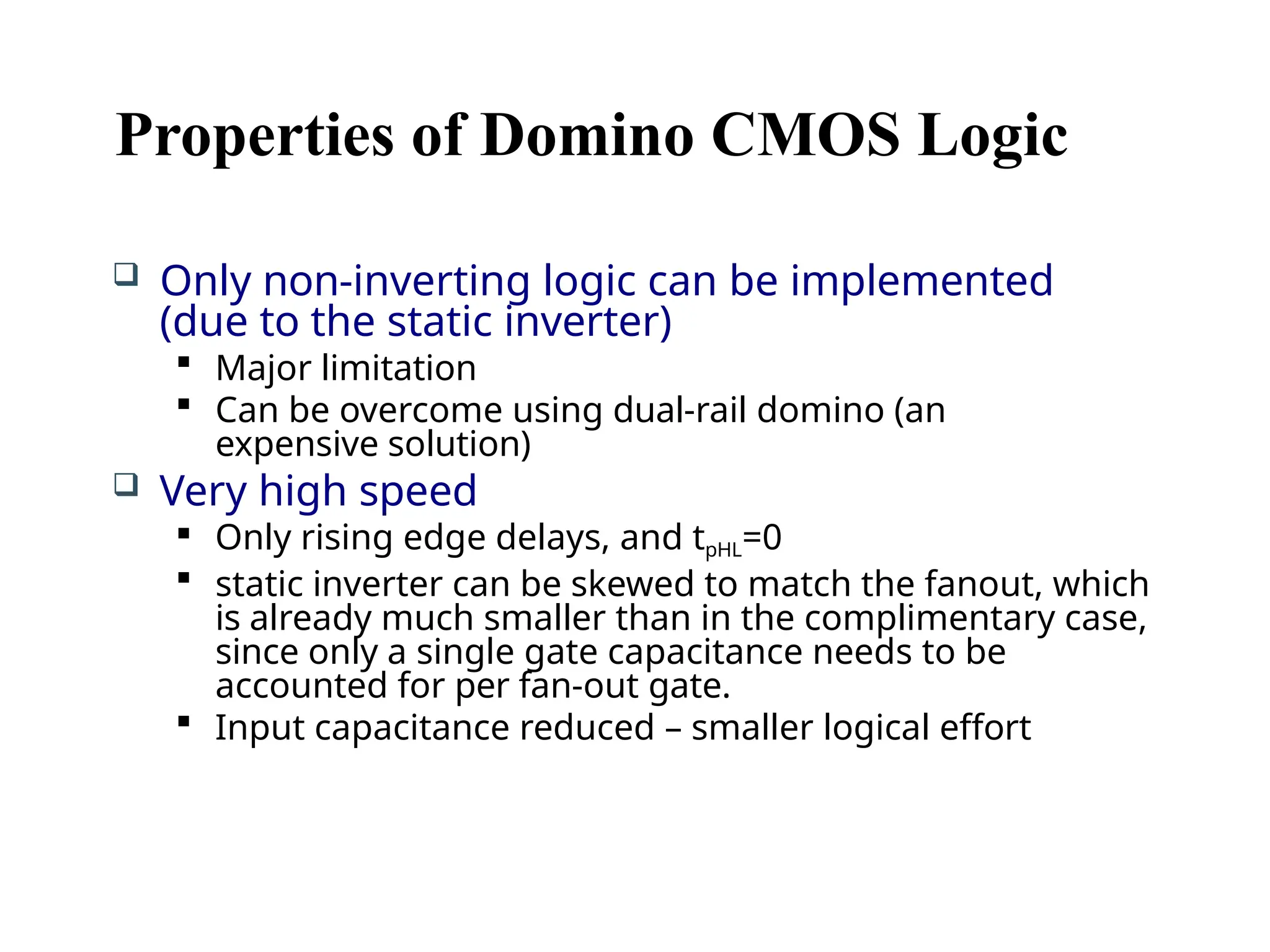 Properties of Domino CMOS Logic

❑ Only non-inverting logic can be implemented (due to the static inverter)

▪ Major limitation

▪ Can be overcome using dual-rail domino (an expensive solution)

❑ Very high speed

▪ Only rising edge delays, and $t_{pHL}$=0

▪ static inverter can be skewed to match the fanout, which is already much smaller than in the complimentary case, since only a single gate capacitance needs to be accounted for per fan-out gate.

▪ Input capacitance reduced – smaller logical effort